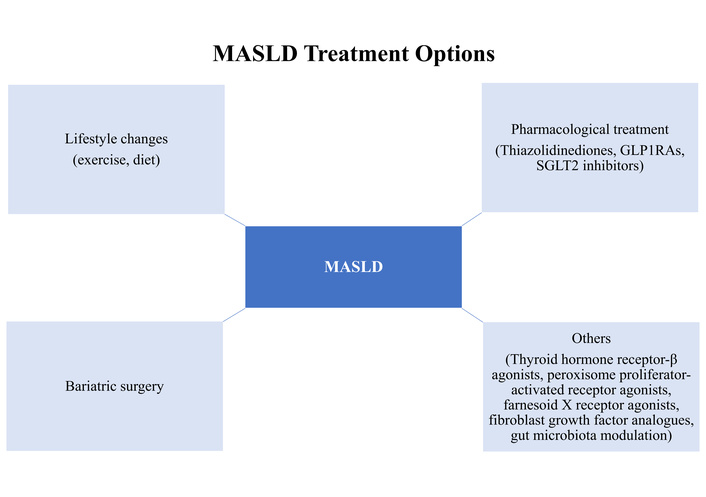 MASLD Treatment Options

Lifestyle changes
(exercise, diet)

Pharmacological treatment
(Thiazolidinediones, GLP1RAs, SGLT2 inhibitors)

MASLD

Bariatric surgery

Others
(Thyroid hormone receptor-β agonists, peroxisome proliferator-activated receptor agonists, farnesoid X receptor agonists, fibroblast growth factor analogues, gut microbiota modulation)